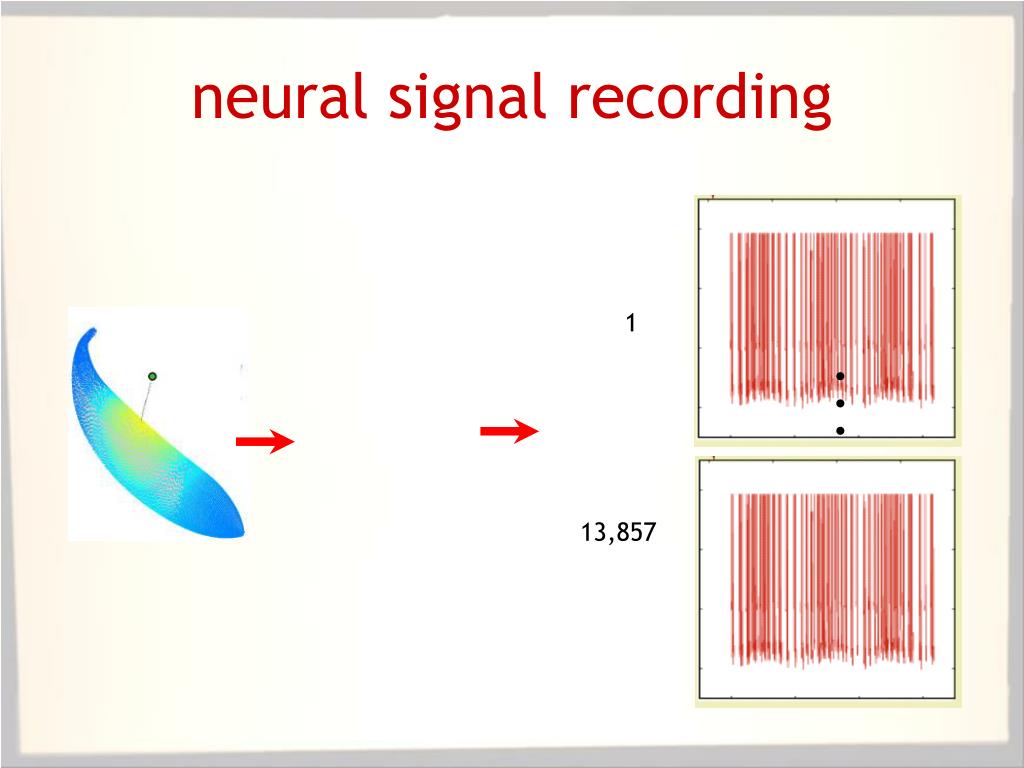 neural signal recording

1

13,857